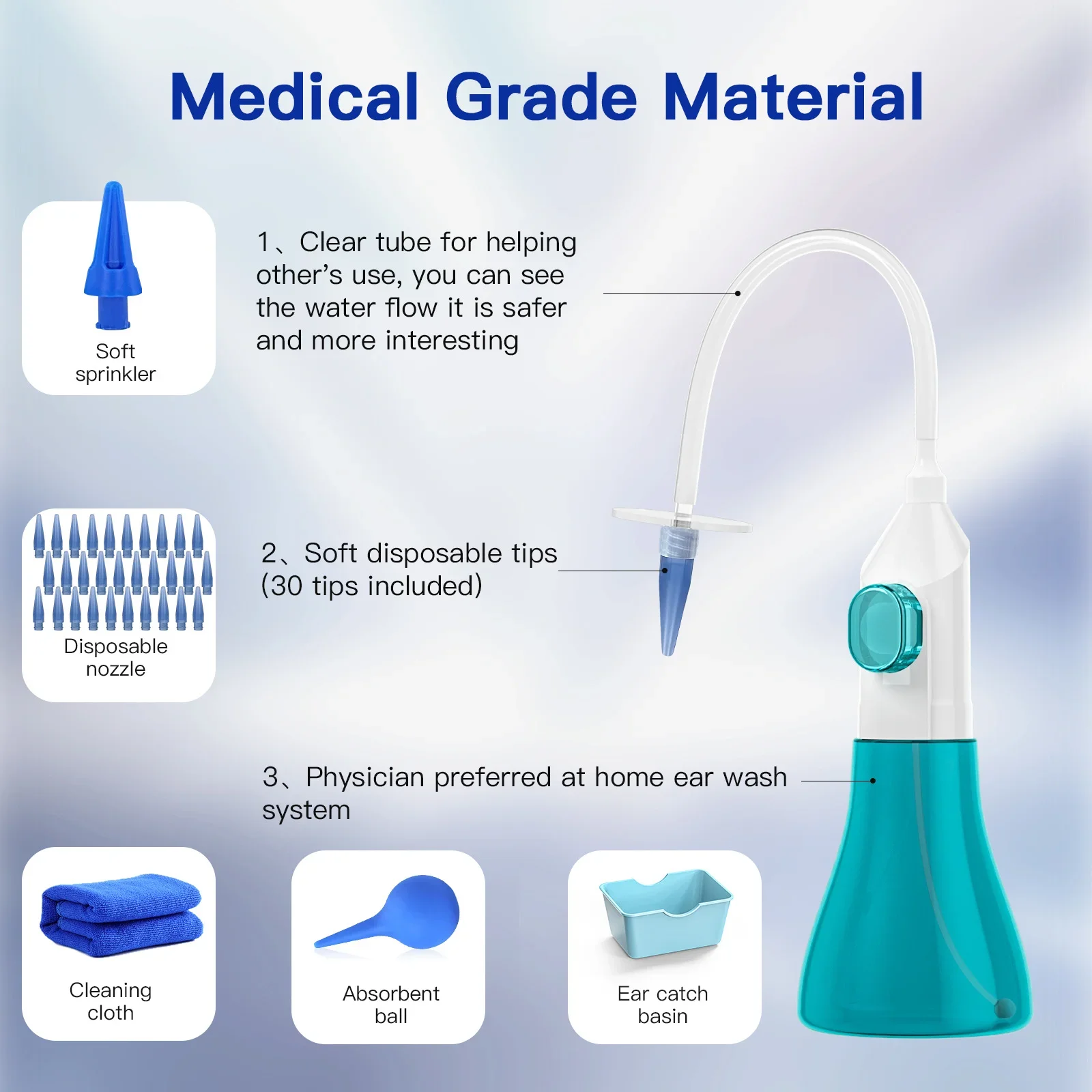 Medical Grade Material

Soft sprinkler

1、Clear tube for helping other's use, you can see the water flow it is safer and more interesting

Disposable nozzle

2、Soft disposable tips (30 tips included)

3、Physician preferred at home ear wash system

Cleaning cloth

Absorbent ball

Ear catch basin